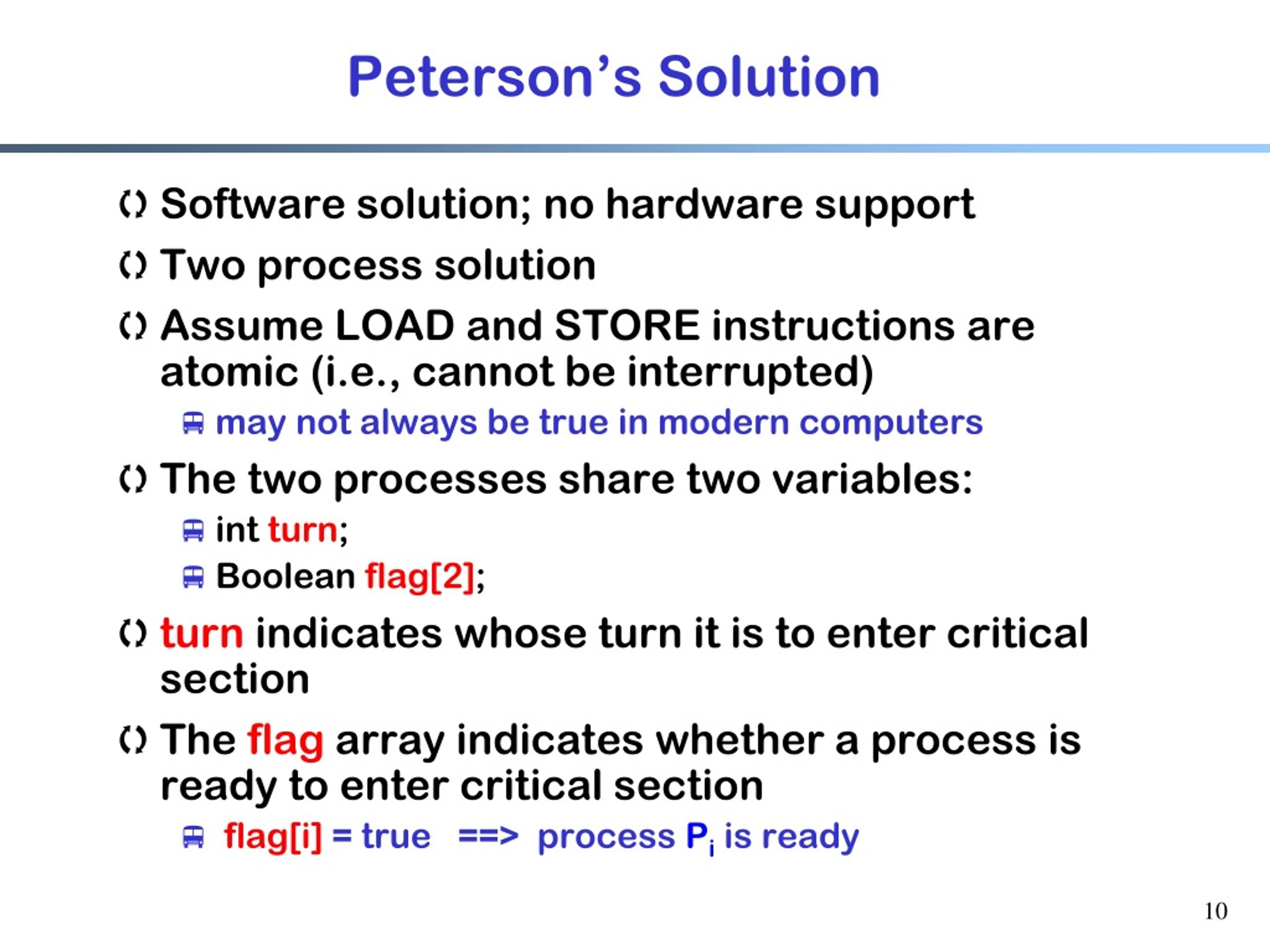 Peterson's Solution

Software solution; no hardware support

Two process solution

Assume LOAD and STORE instructions are atomic (i.e., cannot be interrupted)

may not always be true in modern computers

The two processes share two variables:

int turn;

Boolean flag[2];

turn indicates whose turn it is to enter critical section

The flag array indicates whether a process is ready to enter critical section

flag[i] = true ==> process $P_i$ is ready

10